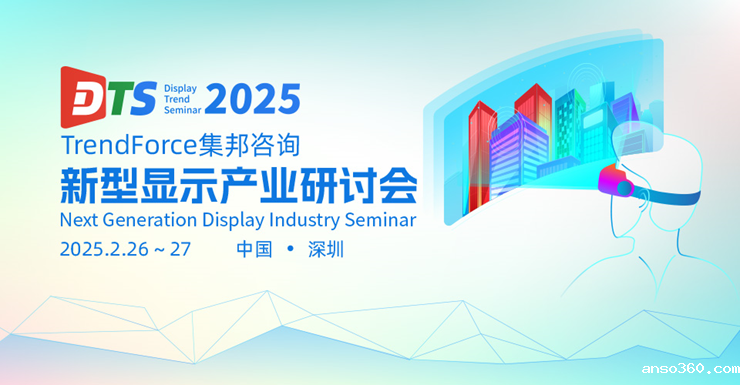 DTS Display Trend Seminar 2025
TrendForce集邦咨询
新型显示产业研讨会
Next Generation Display Industry Seminar
2025.2.26 ~ 27 中国 • 深圳
anso360.com